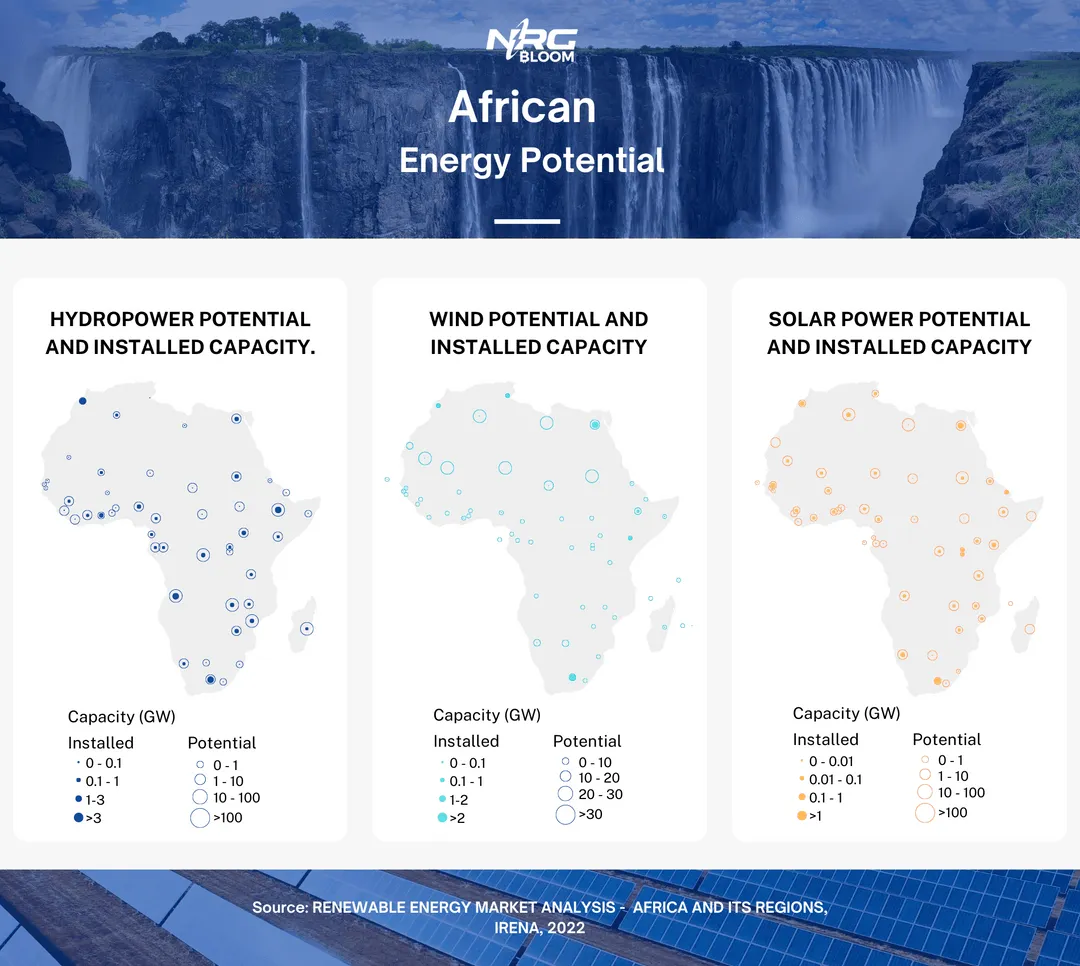 NRG BLOOM

African Energy Potential

HYDROPOWER POTENTIAL AND INSTALLED CAPACITY.

Capacity (GW)

Installed
0 - 0.1
0.1 - 1
1-3
>3

Potential
0 - 1
1 - 10
10 - 100
>100

WIND POTENTIAL AND INSTALLED CAPACITY

Capacity (GW)

Installed
0 - 0.1
0.1 - 1
1-2
>2

Potential
0 - 10
10 - 20
20 - 30
>30

SOLAR POWER POTENTIAL AND INSTALLED CAPACITY

Capacity (GW)

Installed
0 - 0.01
0.01 - 0.1
0.1 - 1
>1

Potential
0 - 1
1 - 10
10 - 100
>100

Source: RENEWABLE ENERGY MARKET ANALYSIS - AFRICA AND ITS REGIONS, IRENA, 2022